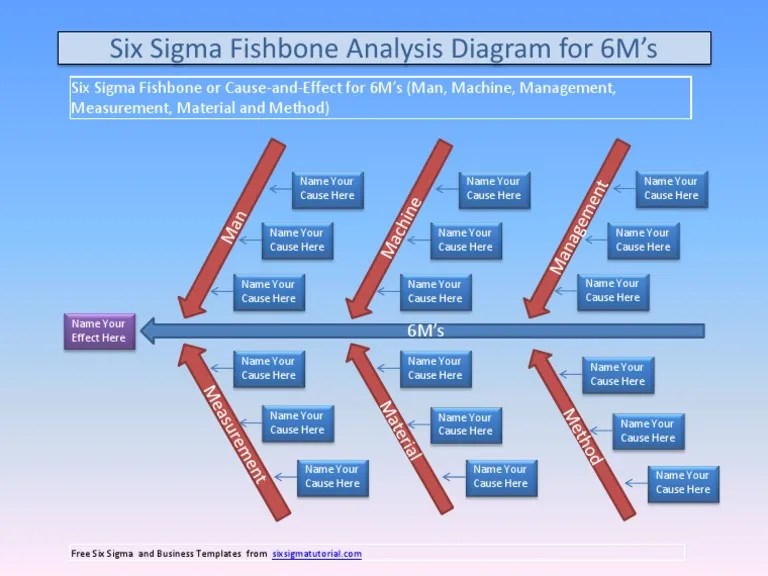 Six Sigma Fishbone Analysis Diagram for 6M's

Six Sigma Fishbone or Cause-and-Effect for 6M's (Man, Machine, Management, Measurement, Material and Method)

Man

Name Your Cause Here

Name Your Cause Here

Name Your Cause Here

Machine

Name Your Cause Here

Name Your Cause Here

Name Your Cause Here

Management

Name Your Cause Here

Name Your Cause Here

Name Your Cause Here

Name Your Effect Here

6M's

Measurement

Name Your Cause Here

Name Your Cause Here

Name Your Cause Here

Material

Name Your Cause Here

Name Your Cause Here

Name Your Cause Here

Method

Name Your Cause Here

Name Your Cause Here

Name Your Cause Here

Free Six Sigma and Business Templates from sixsigmatutorial.com